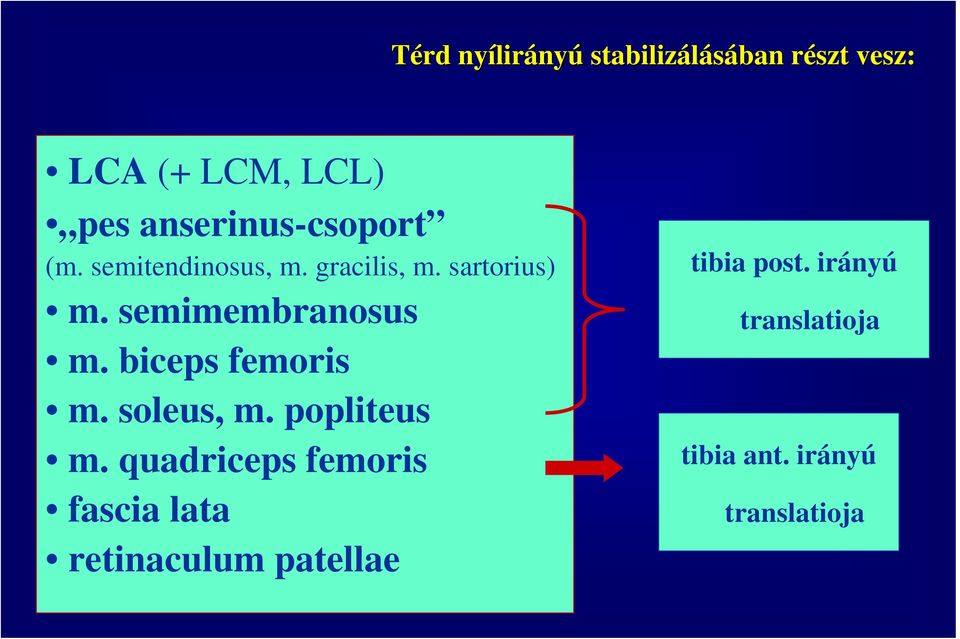 Térd nyílirányú stabilizálásában részt vesz:

• LCA (+ LCM, LCL)
• „pes anserinus-csoport”
(m. semitendinosus, m. gracilis, m. sartorius)
• m. semimembranosus
• m. biceps femoris
• m. soleus, m. popliteus
• m. quadriceps femoris
• fascia lata
• retinaculum patellae

tibia post. irányú translatioja

tibia ant. irányú translatioja